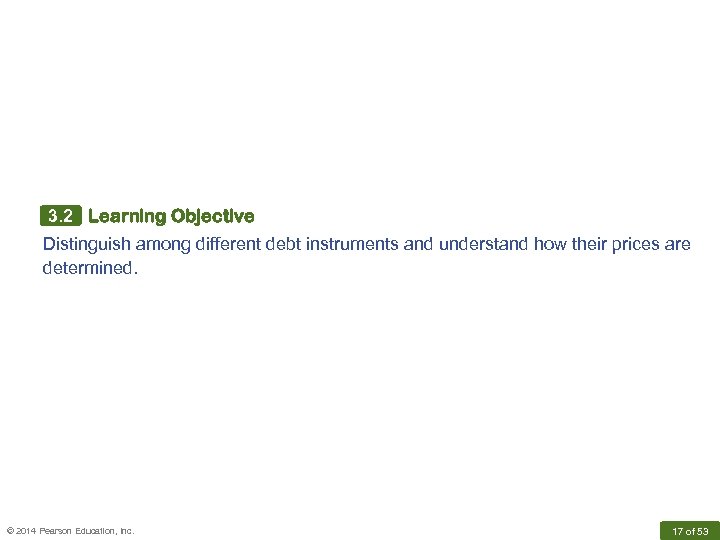 3.2 Learning Objective

Distinguish among different debt instruments and understand how their prices are determined.

© 2014 Pearson Education, Inc.

17 of 53